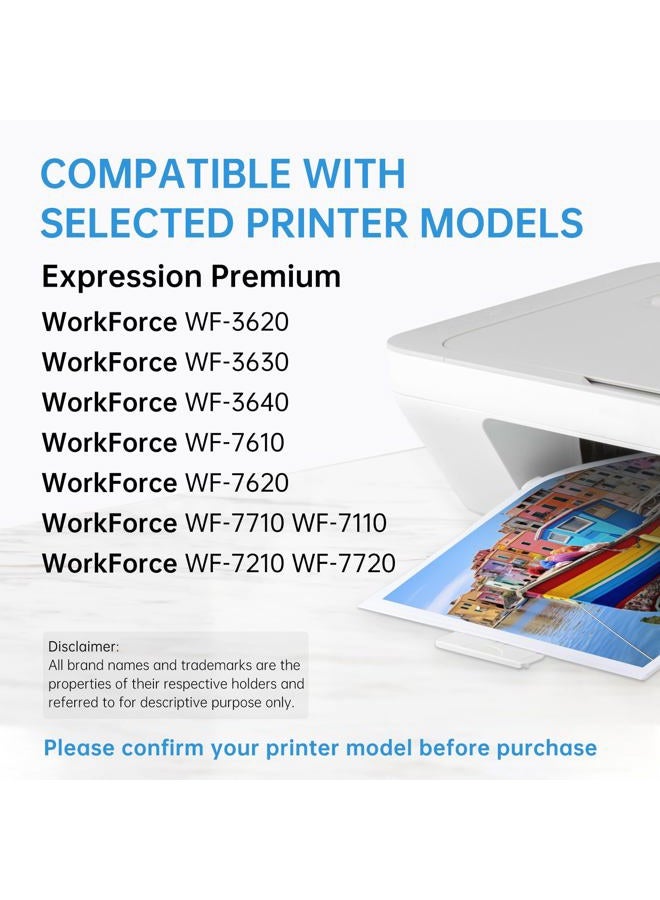 COMPATIBLE WITH SELECTED PRINTER MODELS

Expression Premium

WorkForce WF-3620

WorkForce WF-3630

WorkForce WF-3640

WorkForce WF-7610

WorkForce WF-7620

WorkForce WF-7710 WF-7110

WorkForce WF-7210 WF-7720

Disclaimer:
All brand names and trademarks are the properties of their respective holders and referred to for descriptive purpose only.

Please confirm your printer model before purchase